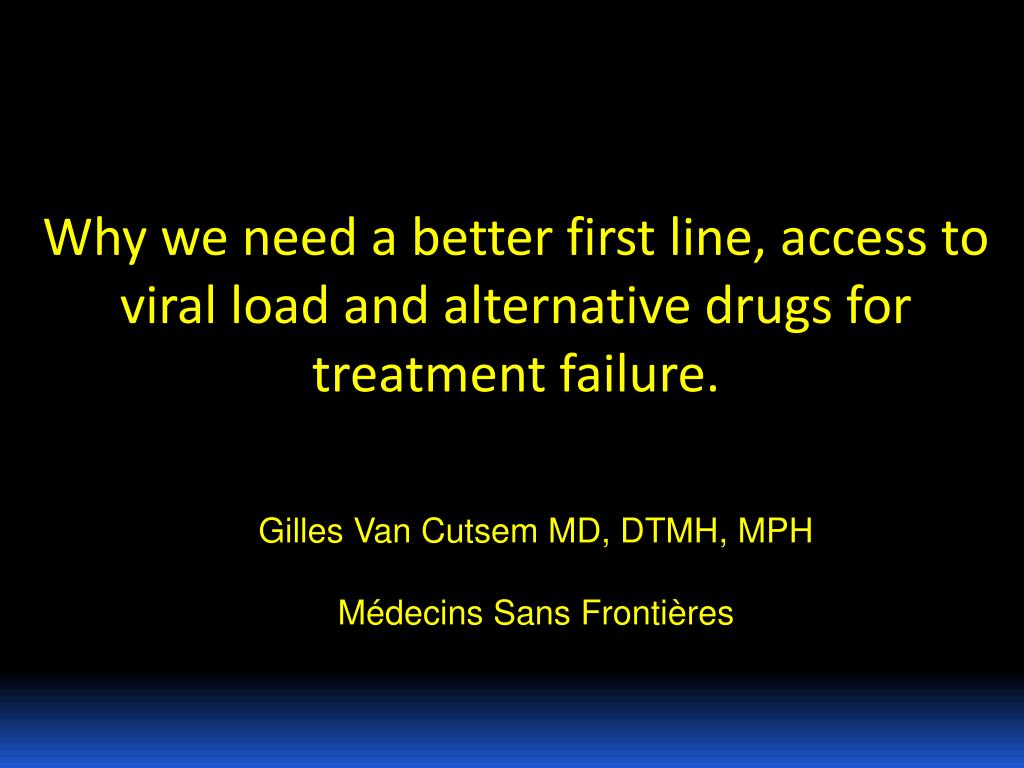 Why we need a better first line, access to viral load and alternative drugs for treatment failure.

Gilles Van Cutsem MD, DTMH, MPH

Médecins Sans Frontières